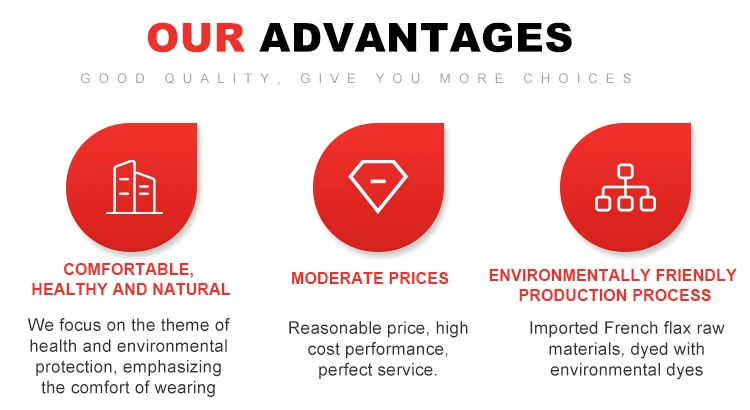 OUR ADVANTAGES

GOOD QUALITY, GIVE YOU MORE CHOICES

COMFORTABLE, HEALTHY AND NATURAL

We focus on the theme of health and environmental protection, emphasizing the comfort of wearing

MODERATE PRICES

Reasonable price, high cost performance, perfect service.

ENVIRONMENTALLY FRIENDLY PRODUCTION PROCESS

Imported French flax raw materials, dyed with environmental dyes